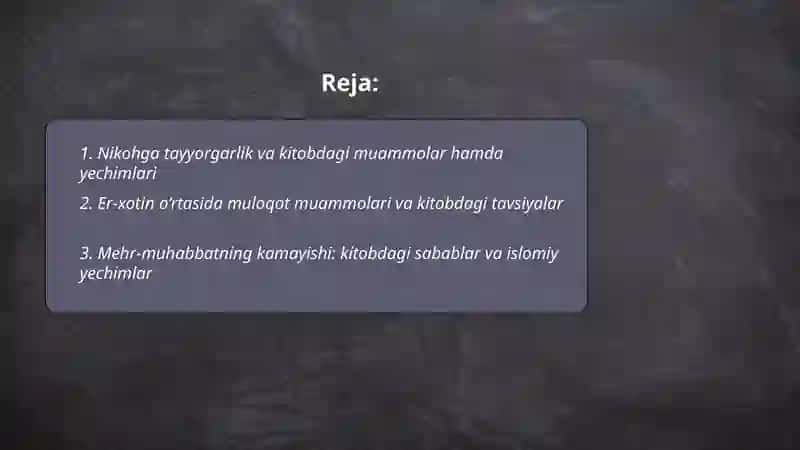 Reja:

1. Nikohga tayyorgarlik va kitobdagi muammolar hamda yechimlari

2. Er-xotin o'rtasida muloqot muammolari va kitobdagi tavsiyalar

3. Mehr-muhabbatning kamayishi: kitobdagi sabablar va islomiy yechimlar